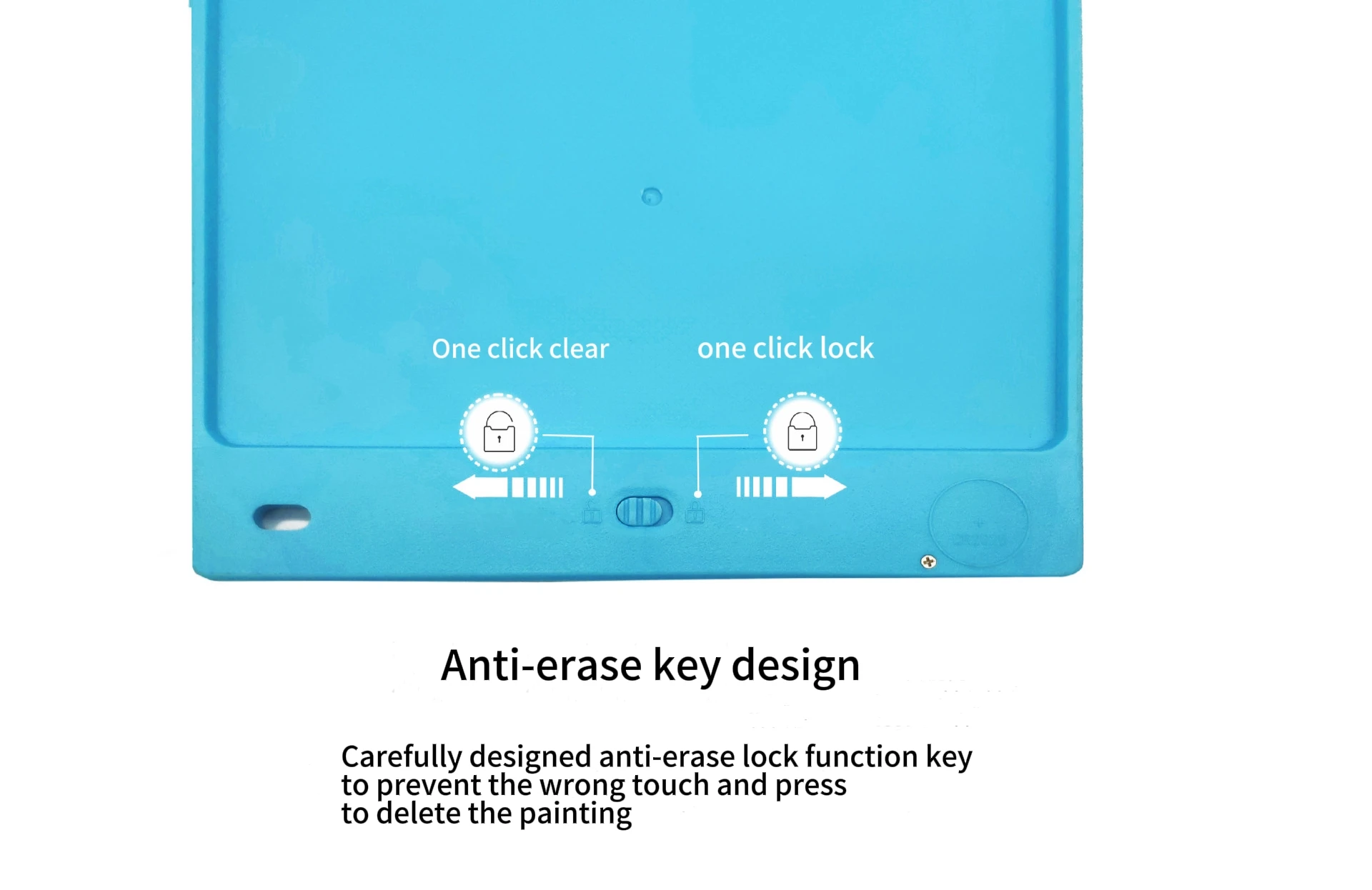 One click clear

one click lock

Anti-erase key design

Carefully designed anti-erase lock function key to prevent the wrong touch and press to delete the painting